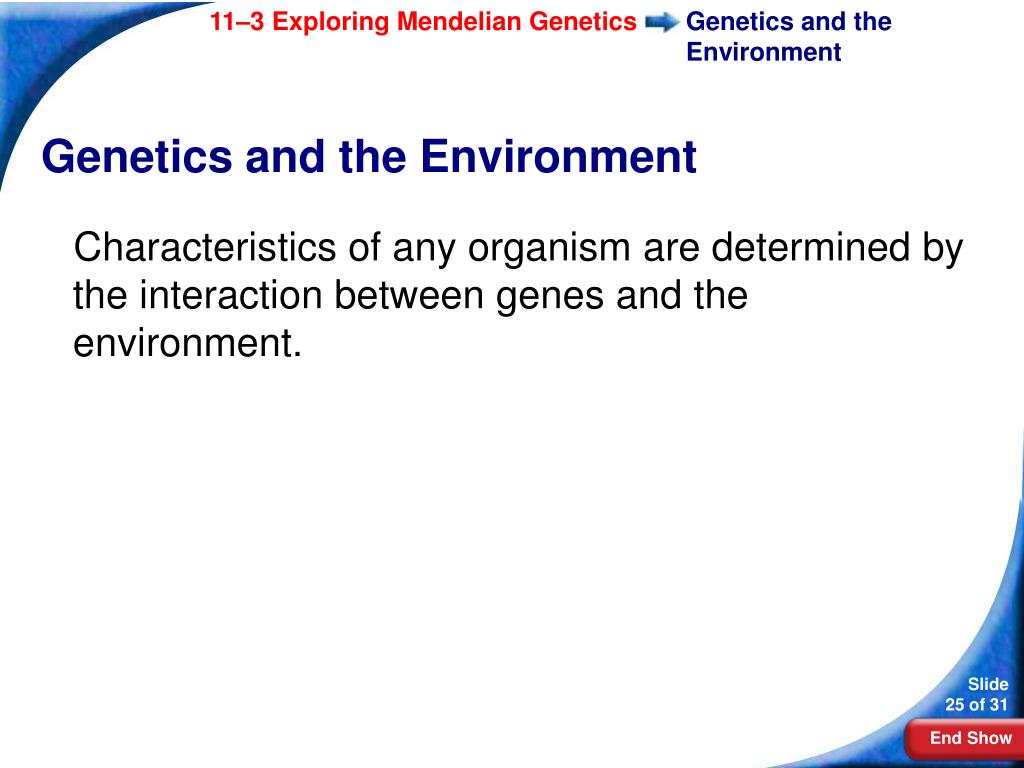 11–3 Exploring Mendelian Genetics Genetics and the Environment

Genetics and the Environment

Characteristics of any organism are determined by the interaction between genes and the environment.

Slide 25 of 31

End Show